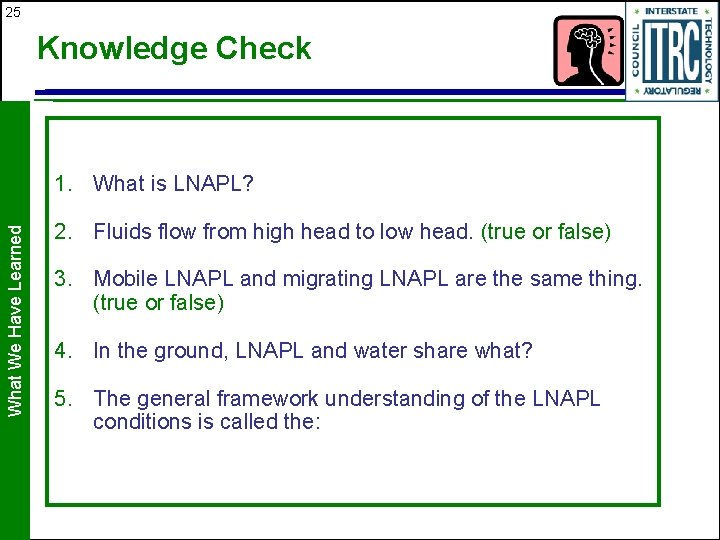 25

Knowledge Check

INTERSTATE TECHNOLOGY REGULATORY COUNCIL ITRC

What We Have Learned

1. What is LNAPL?

2. Fluids flow from high head to low head. (true or false)

3. Mobile LNAPL and migrating LNAPL are the same thing. (true or false)

4. In the ground, LNAPL and water share what?

5. The general framework understanding of the LNAPL conditions is called the: